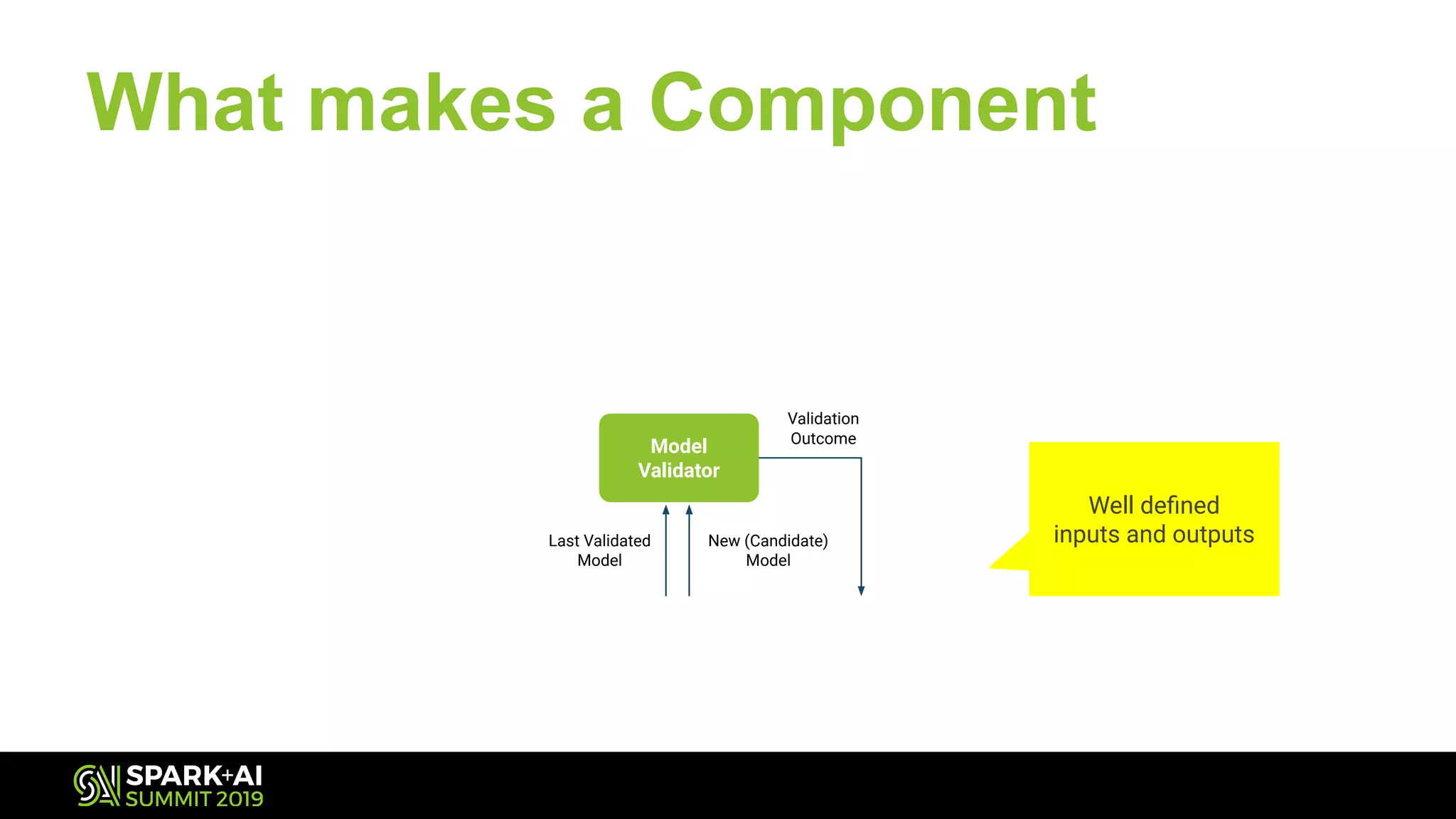 What makes a Component

Model Validator

Validation Outcome

Last Validated Model

New (Candidate) Model

Well defined inputs and outputs

SPARK+AI SUMMIT 2019